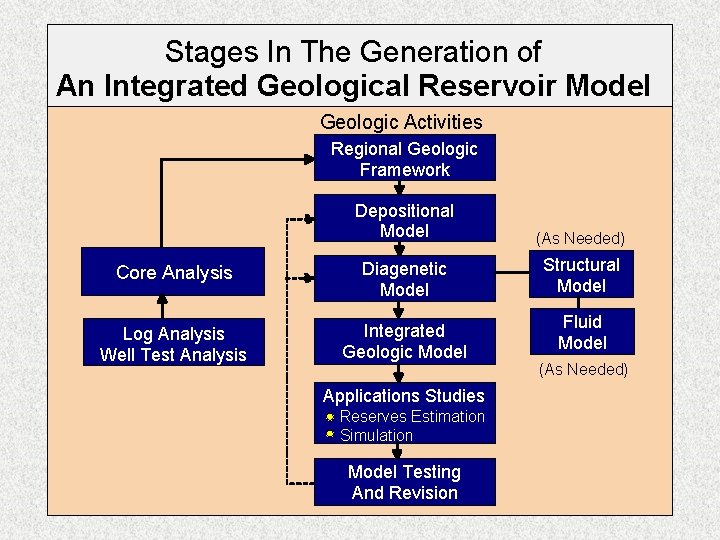 Stages In The Generation of
An Integrated Geological Reservoir Model

Geologic Activities

Regional Geologic Framework

Depositional Model

Diagenetic Model

Integrated Geologic Model

Applications Studies
Reserves Estimation
Simulation

Model Testing And Revision

Core Analysis

Log Analysis
Well Test Analysis

(As Needed)

Structural Model

Fluid Model

(As Needed)